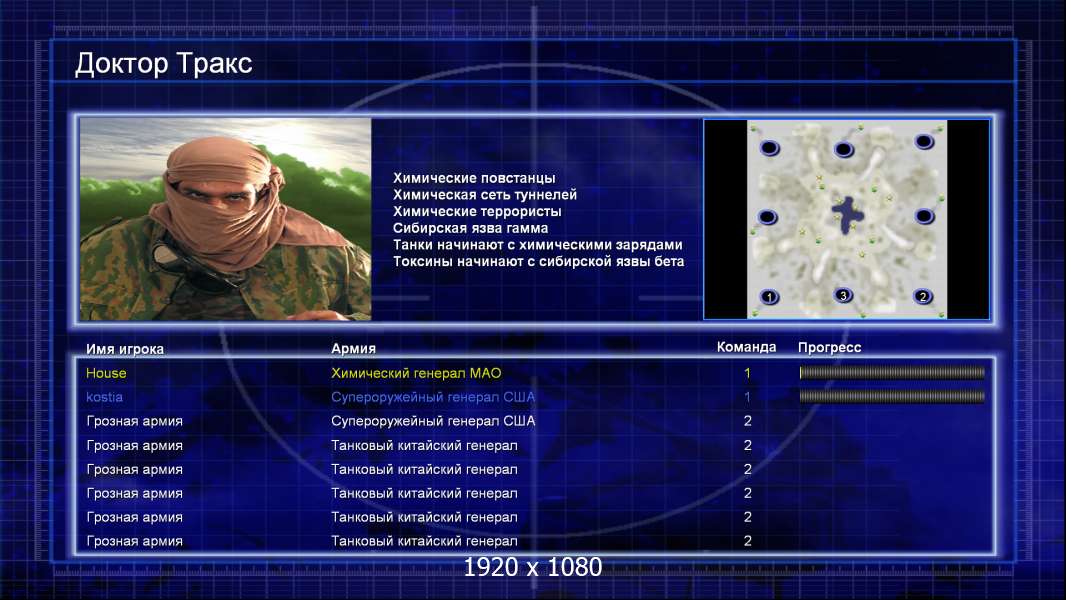 Доктор Тракс

Химические повстанцы
Химическая сеть туннелей
Химические террористы
Сибирская язва гамма
Танки начинают с химическими зарядами
Токсины начинают с сибирской язвы бета

1 3 2

| Имя игрока | Армия | Команда | Прогресс |
|---|---|---|---|
| House | Химический генерал МАО | 1 | |
| kostia | Супероружейный генерал США | 1 | |
| Грозная армия | Супероружейный генерал США | 2 | |
| Грозная армия | Танковый китайский генерал | 2 | |
| Грозная армия | Танковый китайский генерал | 2 | |
| Грозная армия | Танковый китайский генерал | 2 | |
| Грозная армия | Танковый китайский генерал | 2 | |
| Грозная армия | Танковый китайский генерал | 2 | |

1920 x 1080